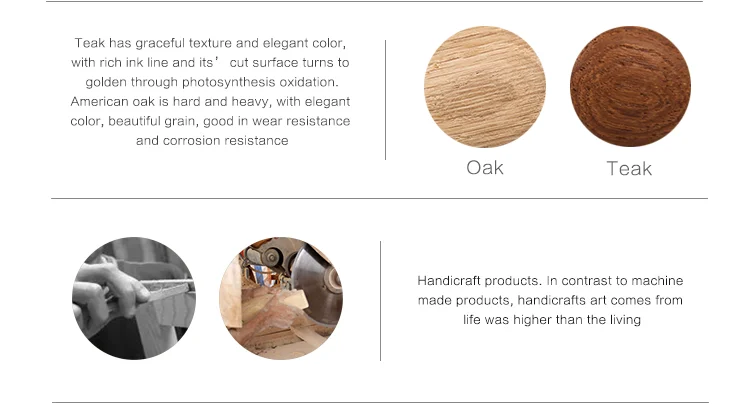 Teak has graceful texture and elegant color, with rich ink line and its’ cut surface turns to golden through photosynthesis oxidation. American oak is hard and heavy, with elegant color, beautiful grain, good in wear resistance and corrosion resistance

Oak

Teak

Handicraft products. In contrast to machine made products, handicrafts art comes from life was higher than the living